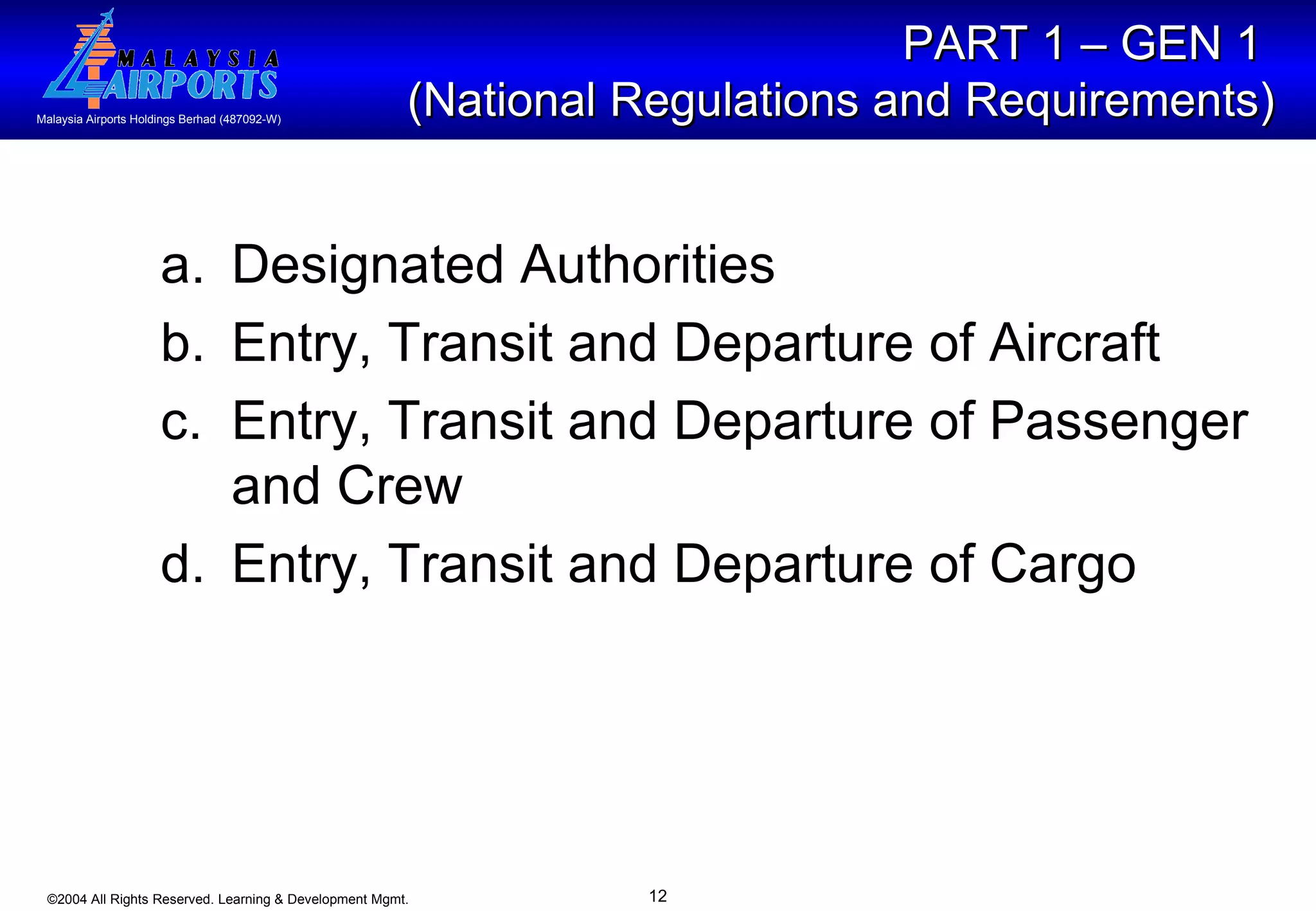 MALAYSIA AIRPORTS
Malaysia Airports Holdings Berhad (487092-W)

PART 1 – GEN 1
(National Regulations and Requirements)

a. Designated Authorities
b. Entry, Transit and Departure of Aircraft
c. Entry, Transit and Departure of Passenger and Crew
d. Entry, Transit and Departure of Cargo

©2004 All Rights Reserved. Learning & Development Mgmt.

12